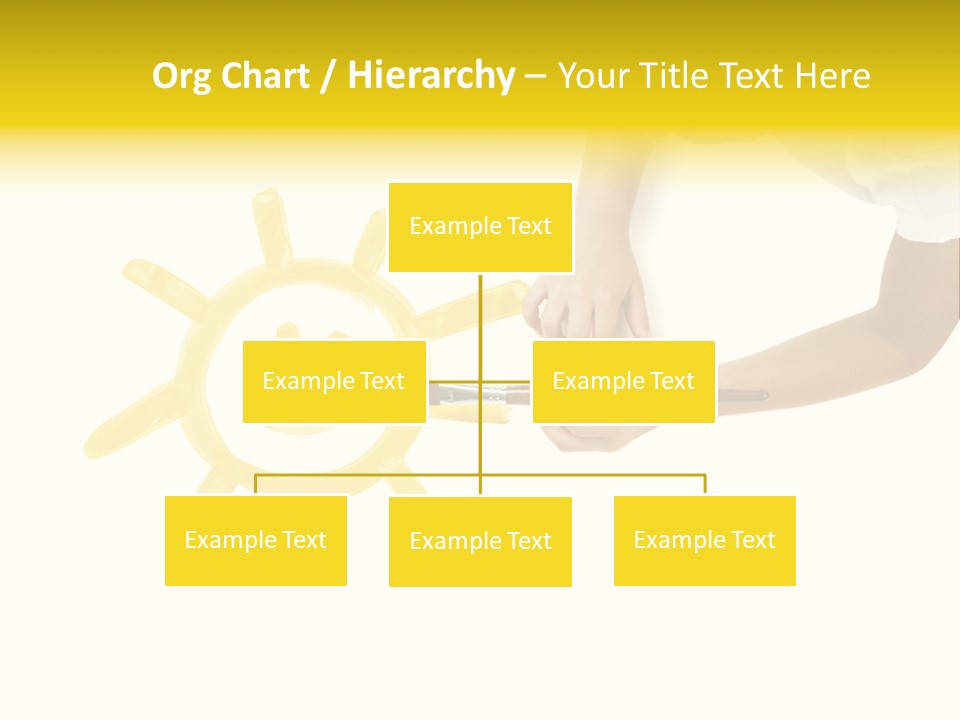 Org Chart / Hierarchy – Your Title Text Here

Example Text

Example Text

Example Text

Example Text

Example Text

Example Text